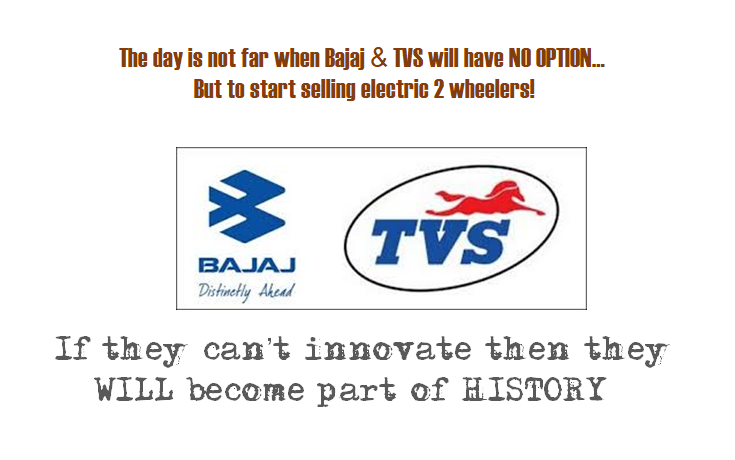 The day is not far when Bajaj & TVS will have NO OPTION...
But to start selling electric 2 wheelers!

BAJAJ
Distinctly Ahead

TVS

If they can't innovate then they WILL become part of HISTORY